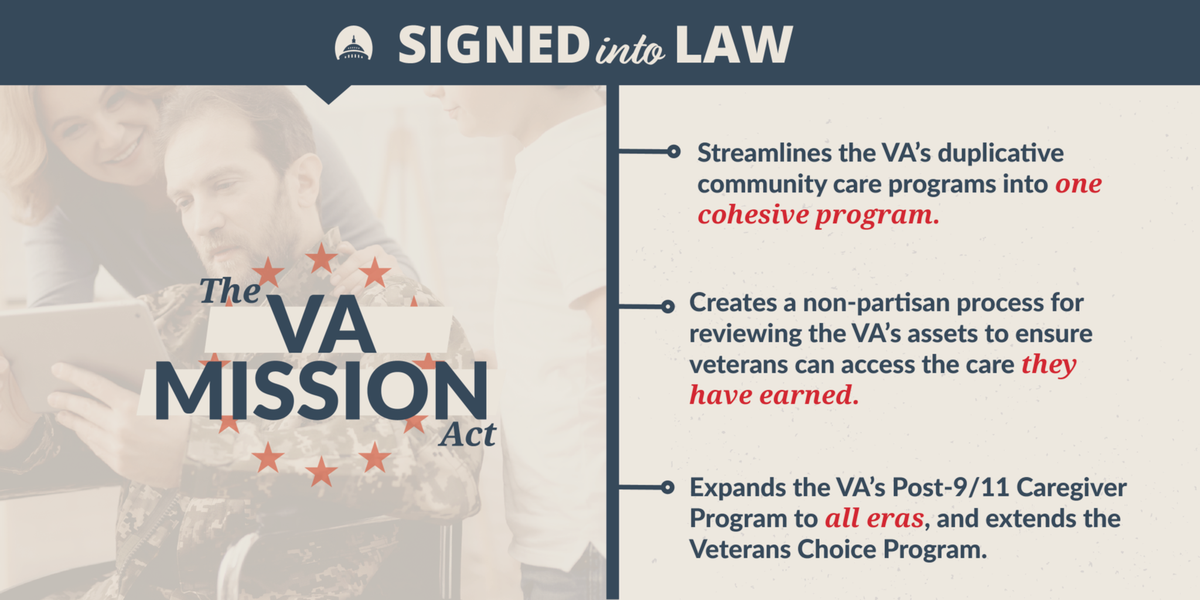 SIGNED into LAW

The VA MISSION Act

Streamlines the VA's duplicative community care programs into one cohesive program.

Creates a non-partisan process for reviewing the VA's assets to ensure veterans can access the care they have earned.

Expands the VA's Post-9/11 Caregiver Program to all eras, and extends the Veterans Choice Program.